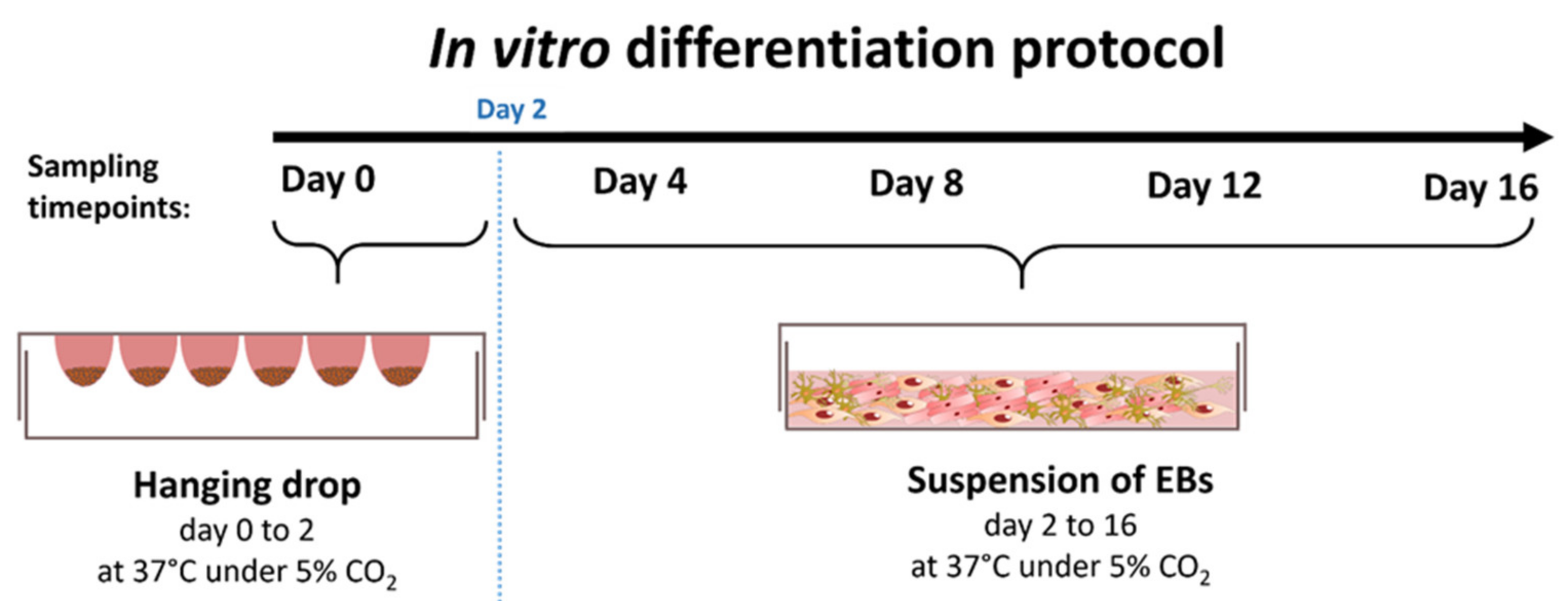 In vitro differentiation protocol

Day 2

Sampling timepoints:

Day 0

Day 4

Day 8

Day 12

Day 16

Hanging drop
day 0 to 2
at 37°C under 5% $CO_2$

Suspension of EBs
day 2 to 16
at 37°C under 5% $CO_2$